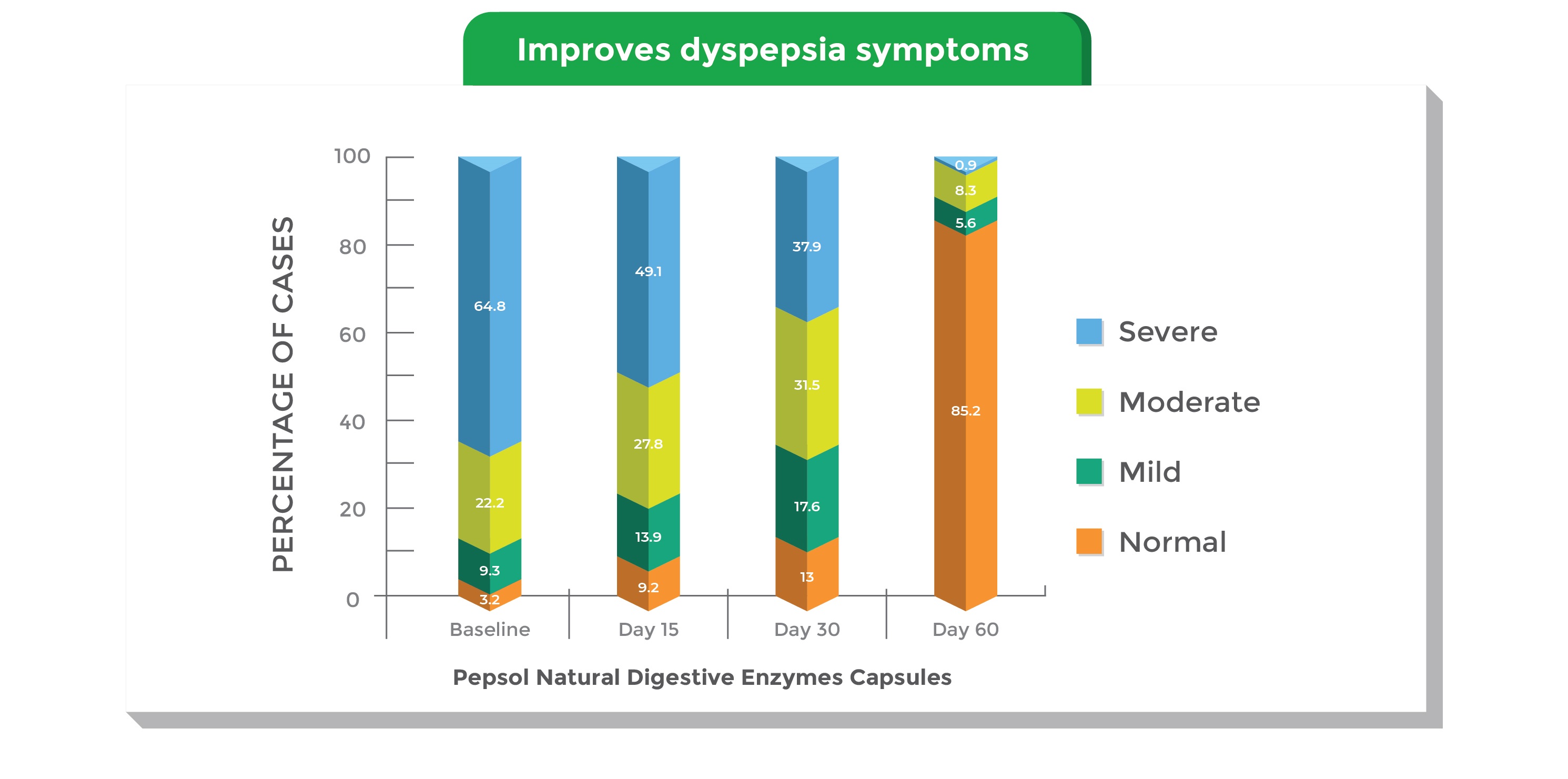 Improves dyspepsia symptoms

PERCENTAGE OF CASES

100
80
60
40
20
0

64.8
22.2
9.3
3.2

49.1
27.8
13.9
9.2

37.9
31.5
17.6
13

0.9
8.3
5.6
85.2

Baseline
Day 15
Day 30
Day 60

Severe
Moderate
Mild
Normal

Pepsol Natural Digestive Enzymes Capsules